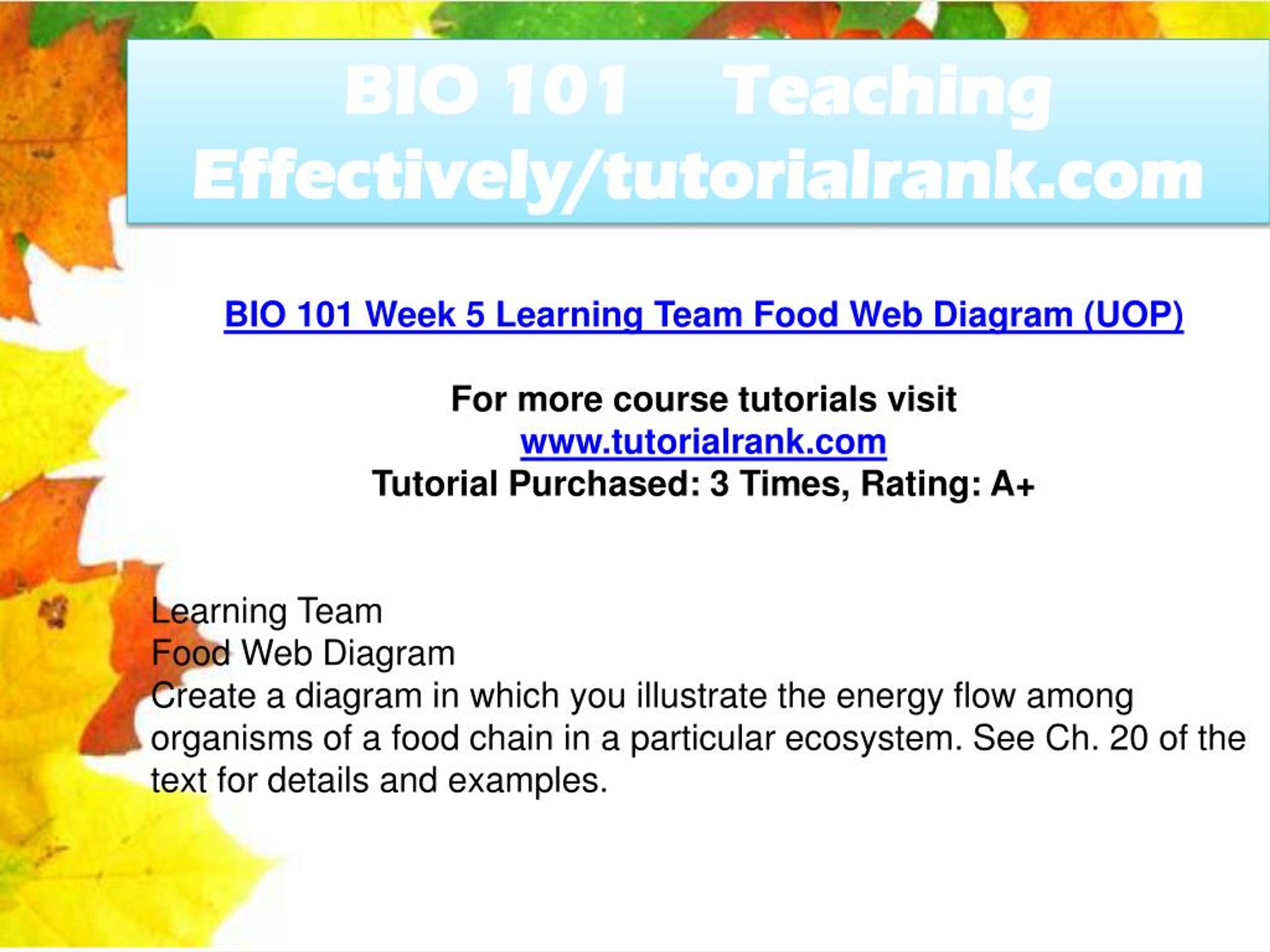 BIO 101 Teaching Effectively/tutorialrank.com

BIO 101 Week 5 Learning Team Food Web Diagram (UOP)

For more course tutorials visit
www.tutorialrank.com
Tutorial Purchased: 3 Times, Rating: A+

Learning Team
Food Web Diagram
Create a diagram in which you illustrate the energy flow among organisms of a food chain in a particular ecosystem. See Ch. 20 of the text for details and examples.